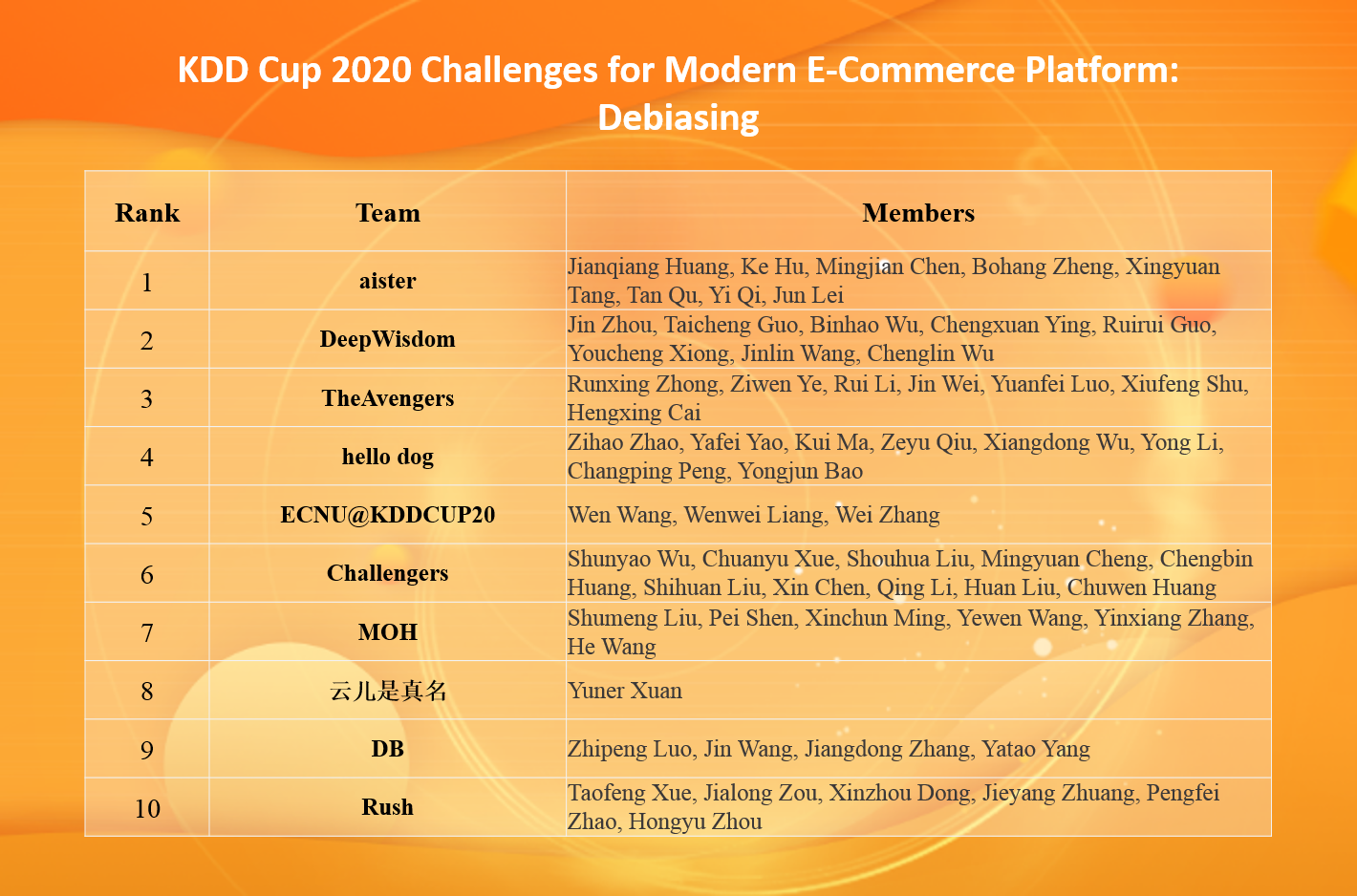 KDD Cup 2020 Challenges for Modern E-Commerce Platform: Debiasing

| Rank | Team | Members |
|---|---|---|
| 1 | aister | Jianqiang Huang, Ke Hu, Mingjian Chen, Bohang Zheng, Xingyuan Tang, Tan Qu, Yi Qi, Jun Lei |
| 2 | DeepWisdom | Jin Zhou, Taicheng Guo, Binhao Wu, Chengxuan Ying, Ruirui Guo, Youcheng Xiong, Jinlin Wang, Chenglin Wu |
| 3 | TheAvengers | Runxing Zhong, Ziwen Ye, Rui Li, Jin Wei, Yuanfei Luo, Xiufeng Shu, Hengxing Cai |
| 4 | hello dog | Zihao Zhao, Yafei Yao, Kui Ma, Zeyu Qiu, Xiangdong Wu, Yong Li, Changping Peng, Yongjun Bao |
| 5 | ECNU@KDDCUP20 | Wen Wang, Wenwei Liang, Wei Zhang |
| 6 | Challengers | Shunyao Wu, Chuanyu Xue, Shouhua Liu, Mingyuan Cheng, Chengbin Huang, Shihuan Liu, Xin Chen, Qing Li, Huan Liu, Chuwen Huang |
| 7 | MOH | Shumeng Liu, Pei Shen, Xinchun Ming, Yewen Wang, Yinxiang Zhang, He Wang |
| 8 | 云儿是真名 | Yuner Xuan |
| 9 | DB | Zhipeng Luo, Jin Wang, Jiangdong Zhang, Yatao Yang |
| 10 | Rush | Taofeng Xue, Jialong Zou, Xinzhou Dong, Jieyang Zhuang, Pengfei Zhao, Hongyu Zhou |